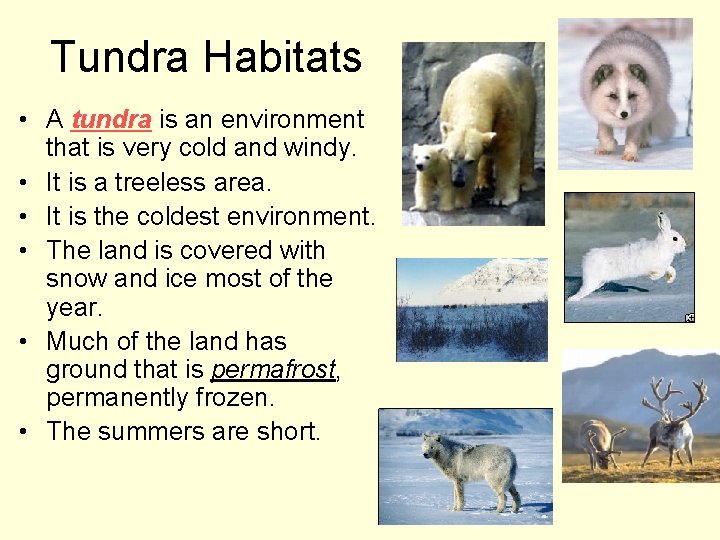 Tundra Habitats

• A tundra is an environment that is very cold and windy.
• It is a treeless area.
• It is the coldest environment.
• The land is covered with snow and ice most of the year.
• Much of the land has ground that is permafrost, permanently frozen.
• The summers are short.